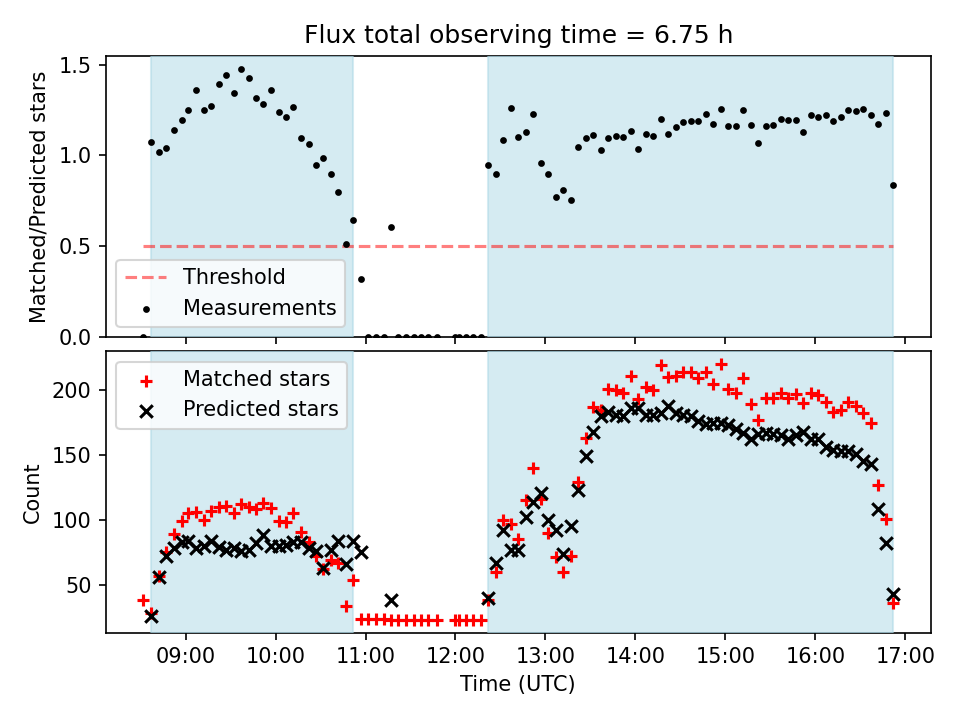 Flux total observing time = 6.75 h

Matched/Predicted stars

1.5
1.0
0.5
0.0

Threshold
Measurements

Matched stars
Predicted stars

Count

200
150
100
50

09:00
10:00
11:00
12:00
13:00
14:00
15:00
16:00
17:00

Time (UTC)